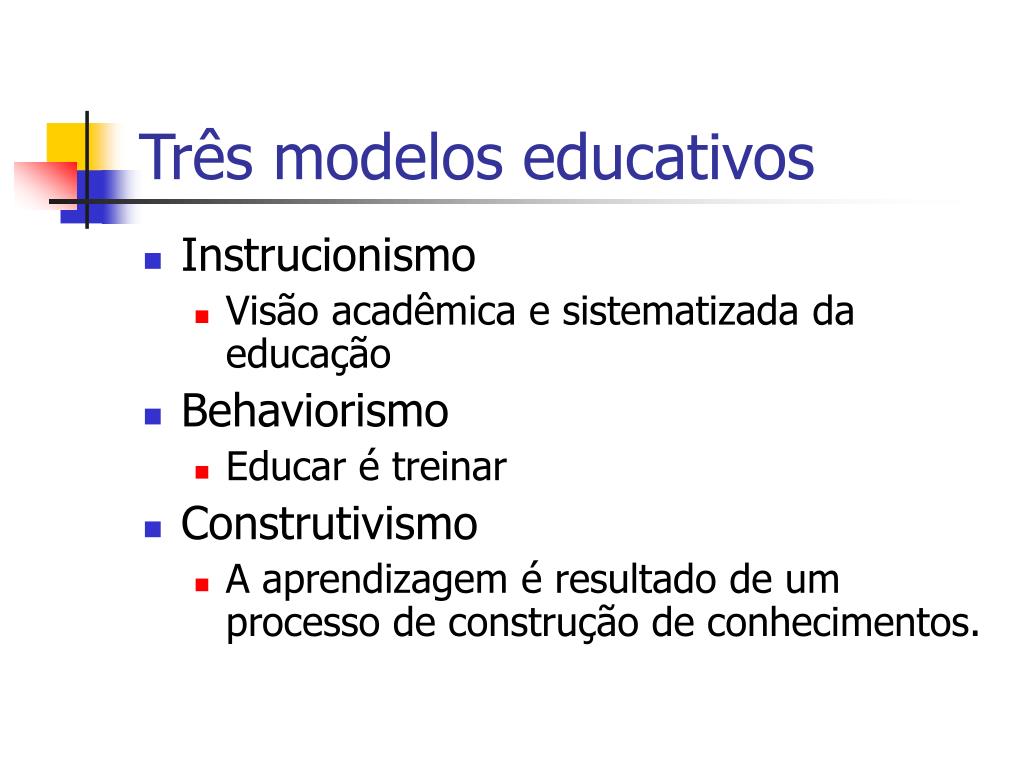 Três modelos educativos

- Instrucionismo
  - Visão acadêmica e sistematizada da educação
- Behaviorismo
  - Educar é treinar
- Construtivismo
  - A aprendizagem é resultado de um processo de construção de conhecimentos.